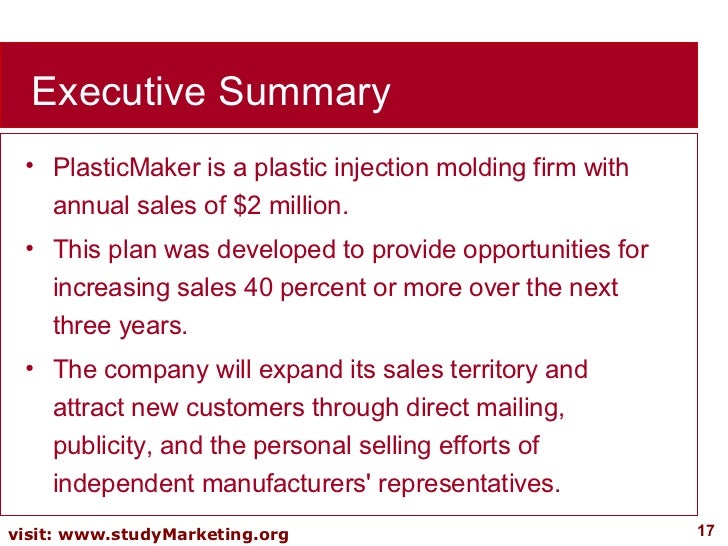 Executive Summary

• PlasticMaker is a plastic injection molding firm with annual sales of \$2 million.

• This plan was developed to provide opportunities for increasing sales 40 percent or more over the next three years.

• The company will expand its sales territory and attract new customers through direct mailing, publicity, and the personal selling efforts of independent manufacturers' representatives.

visit: www.studyMarketing.org

17